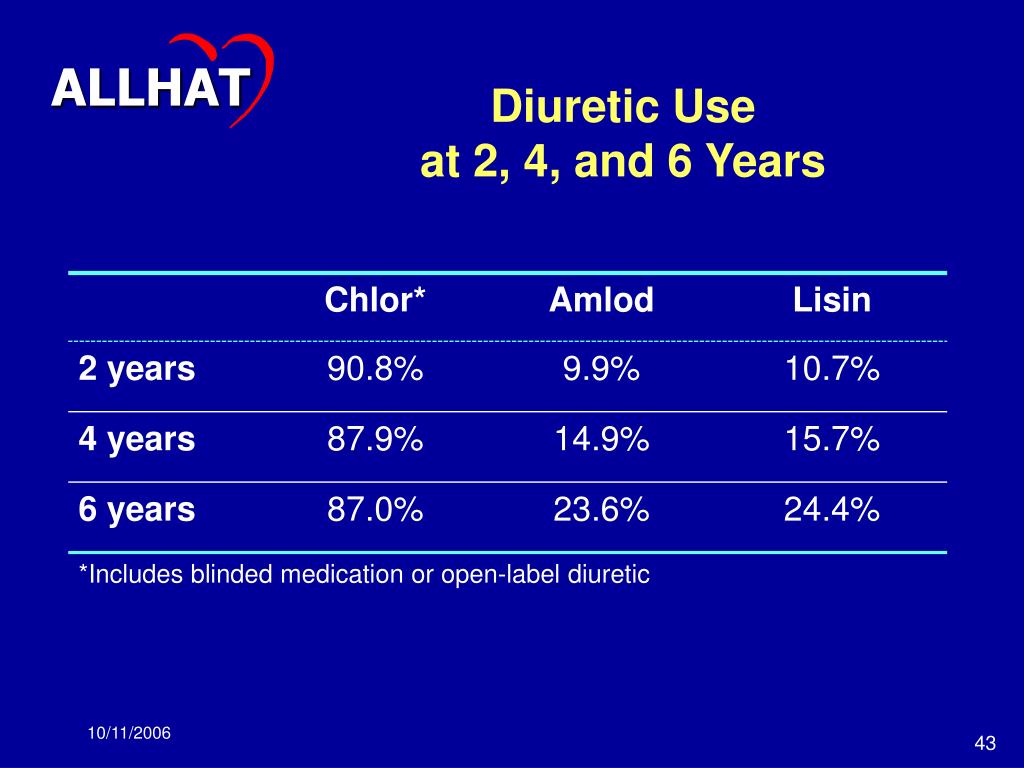 ALLHAT

Diuretic Use
at 2, 4, and 6 Years

| | Chlor* | Amlod | Lisin |
|---|---|---|---|
| 2 years | 90.8% | 9.9% | 10.7% |
| 4 years | 87.9% | 14.9% | 15.7% |
| 6 years | 87.0% | 23.6% | 24.4% |

*Includes blinded medication or open-label diuretic

10/11/2006

43